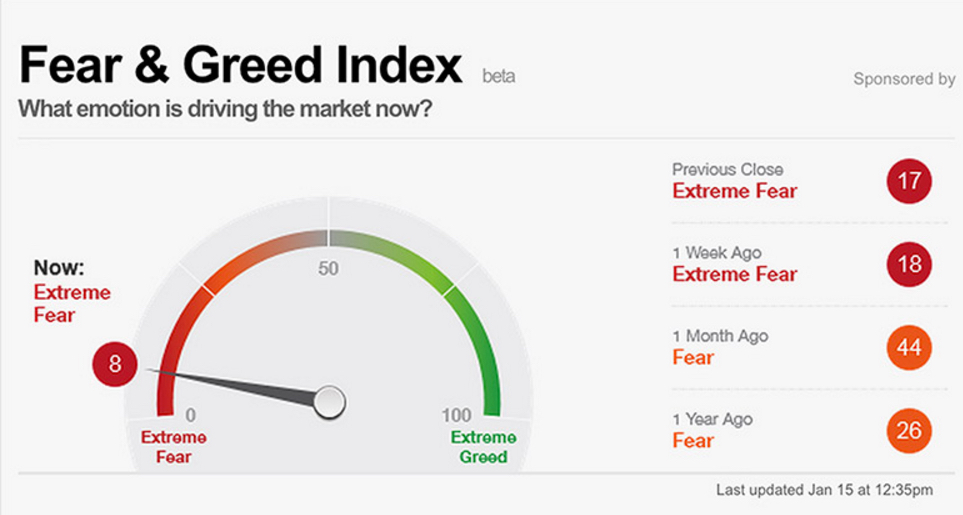 Fear & Greed Index beta

Sponsored by

What emotion is driving the market now?

Now:
Extreme Fear

8

50

0

100

Extreme Fear

Extreme Greed

Previous Close
Extreme Fear
17

1 Week Ago
Extreme Fear
18

1 Month Ago
Fear
44

1 Year Ago
Fear
26

Last updated Jan 15 at 12:35pm